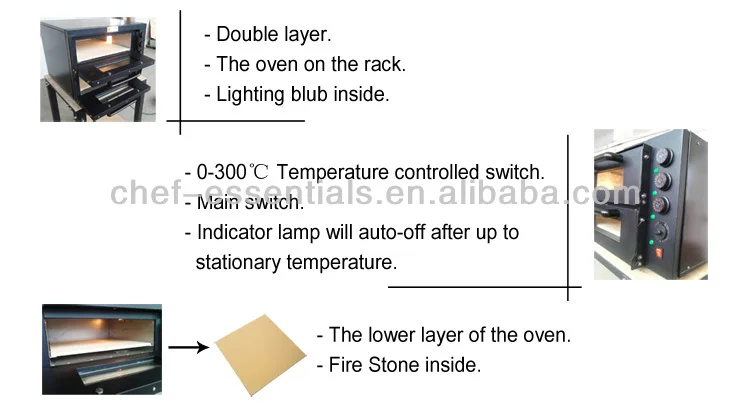 - Double layer.
- The oven on the rack.
- Lighting blub inside.

- 0-300℃ Temperature controlled switch.
- Main switch.
- Indicator lamp will auto-off after up to stationary temperature.

chef-essentials.en.alibaba.com

- The lower layer of the oven.
- Fire Stone inside.